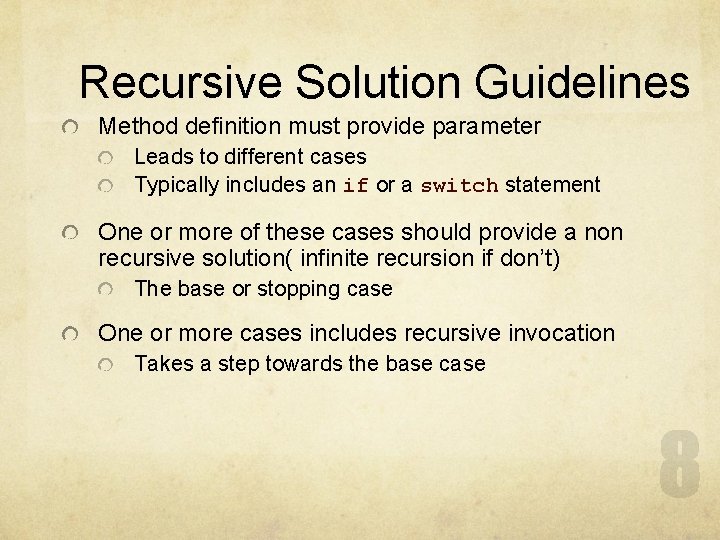 Recursive Solution Guidelines

Method definition must provide parameter

Leads to different cases

Typically includes an if or a switch statement

One or more of these cases should provide a non recursive solution( infinite recursion if don't)

The base or stopping case

One or more cases includes recursive invocation

Takes a step towards the base case

8